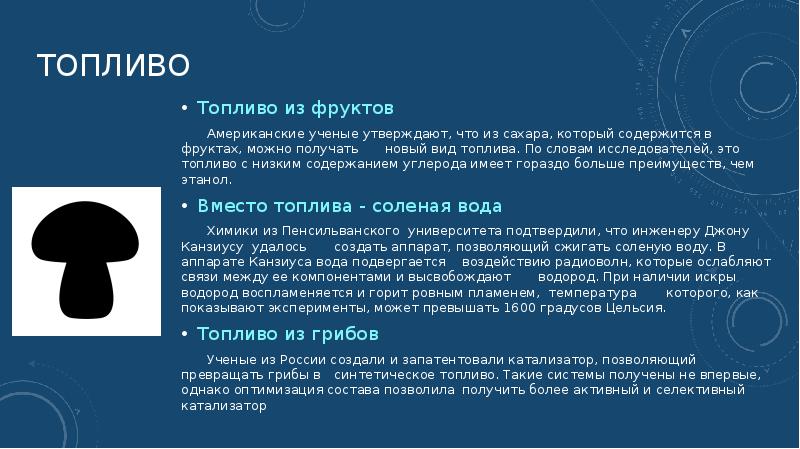 ТОПЛИВО

• Топливо из фруктов

Американские ученые утверждают, что из сахара, который содержится в фруктах, можно получать новый вид топлива. По словам исследователей, это топливо с низким содержанием углерода имеет гораздо больше преимуществ, чем этанол.

• Вместо топлива - соленая вода

Химики из Пенсильванского университета подтвердили, что инженеру Джону Канзиусу удалось создать аппарат, позволяющий сжигать соленую воду. В аппарате Канзиуса вода подвергается воздействию радиоволн, которые ослабляют связи между ее компонентами и высвобождают водород. При наличии искры водород воспламеняется и горит ровным пламенем, температура которого, как показывают эксперименты, может превышать 1600 градусов Цельсия.

• Топливо из грибов

Ученые из России создали и запатентовали катализатор, позволяющий превращать грибы в синтетическое топливо. Такие системы получены не впервые, однако оптимизация состава позволила получить более активный и селективный катализатор